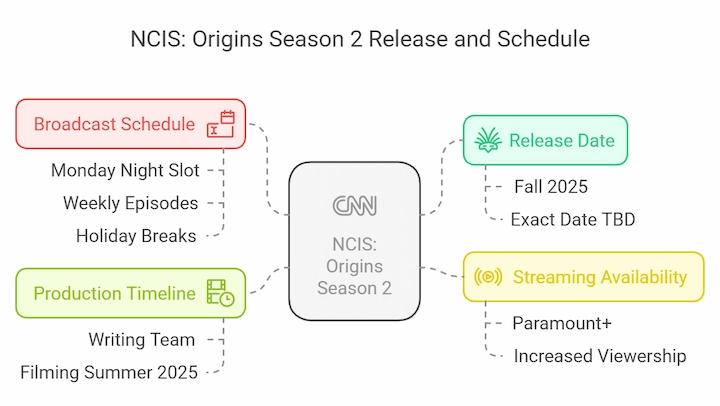 NCIS: Origins Season 2 Release and Schedule

Broadcast Schedule

Monday Night Slot

Weekly Episodes

Holiday Breaks

Production Timeline

Writing Team

Filming Summer 2025

CNN

NCIS: Origins Season 2

Release Date

Fall 2025

Exact Date TBD

Streaming Availability

Paramount+

Increased Viewership